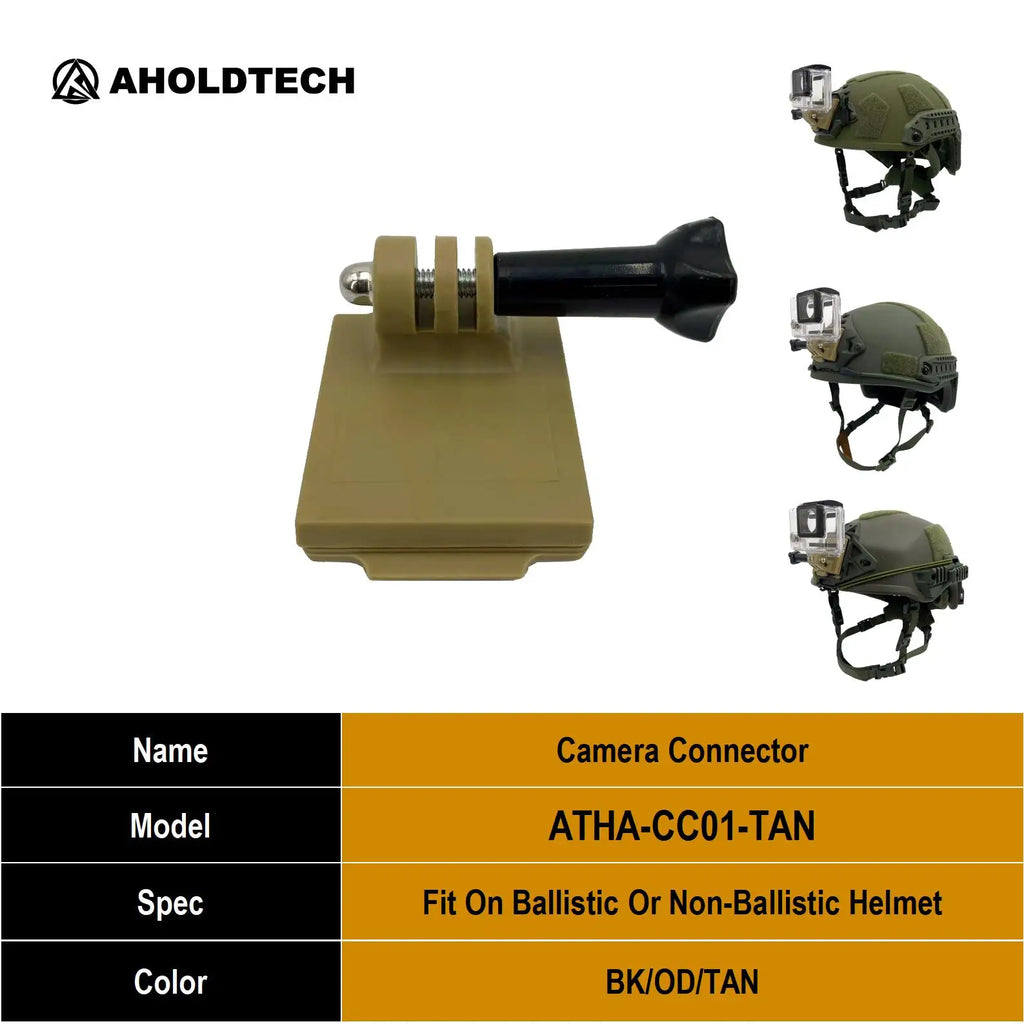 AHOLDTECH

| Name | Camera Connector |
|---|---|
| Model | ATHA-CC01-TAN |
| Spec | Fit On Ballistic Or Non-Ballistic Helmet |
| Color | BK/OD/TAN |